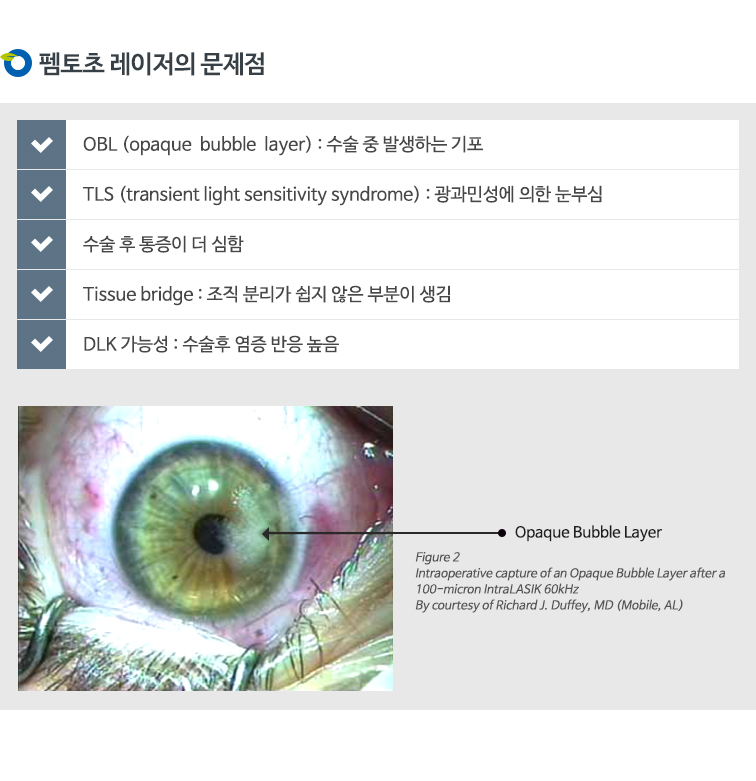 펨토초 레이저의 문제점

OBL (opaque bubble layer) : 수술 중 발생하는 기포

TLS (transient light sensitivity syndrome) : 광과민성에 의한 눈부심

수술 후 통증이 더 심함

Tissue bridge : 조직 분리가 쉽지 않은 부분이 생김

DLK 가능성 : 수술후 염증 반응 높음

Opaque Bubble Layer

Figure 2
Intraoperative capture of an Opaque Bubble Layer after a 100-micron IntraLASIK 60kHz
By courtesy of Richard J. Duffey, MD (Mobile, AL)